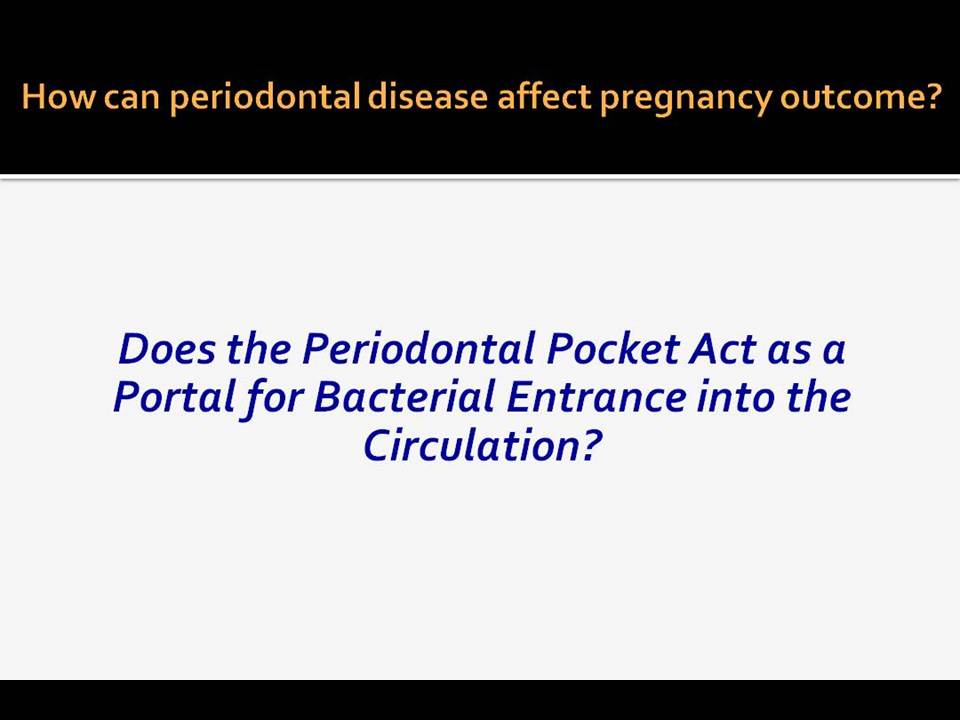 How can periodontal disease affect pregnancy outcome?

Does the Periodontal Pocket Act as a Portal for Bacterial Entrance into the Circulation?